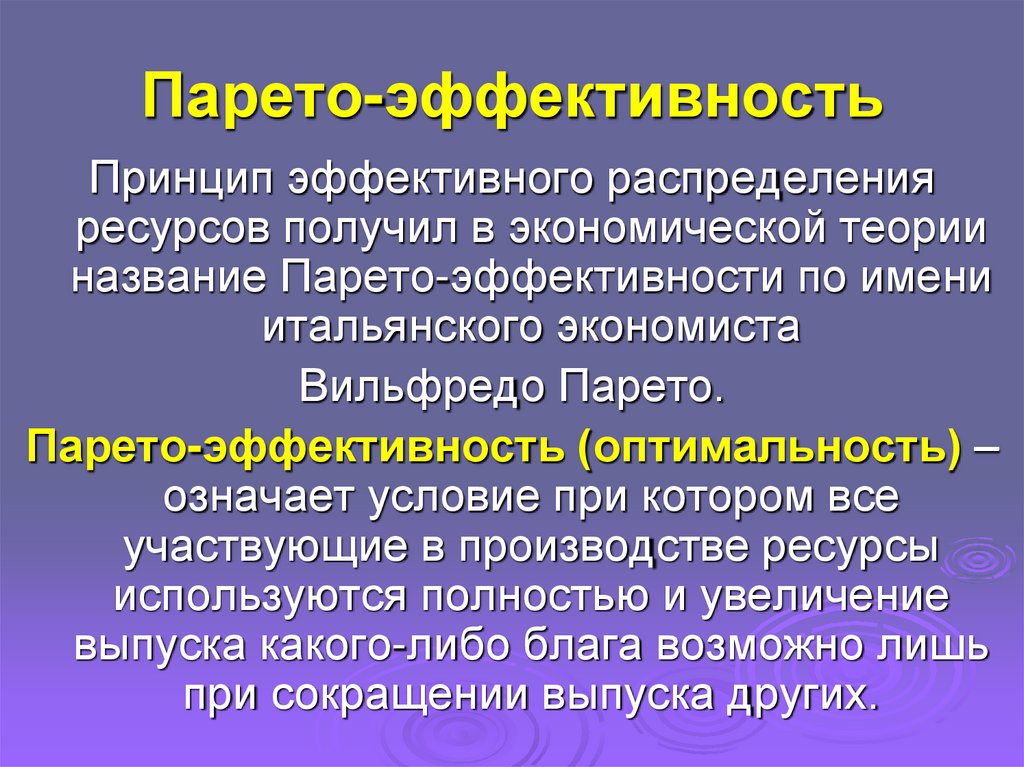 Парето-эффективность

Принцип эффективного распределения ресурсов получил в экономической теории название Парето-эффективности по имени итальянского экономиста Вильфредо Парето.

Парето-эффективность (оптимальность) – означает условие при котором все участвующие в производстве ресурсы используются полностью и увеличение выпуска какого-либо блага возможно лишь при сокращении выпуска других.